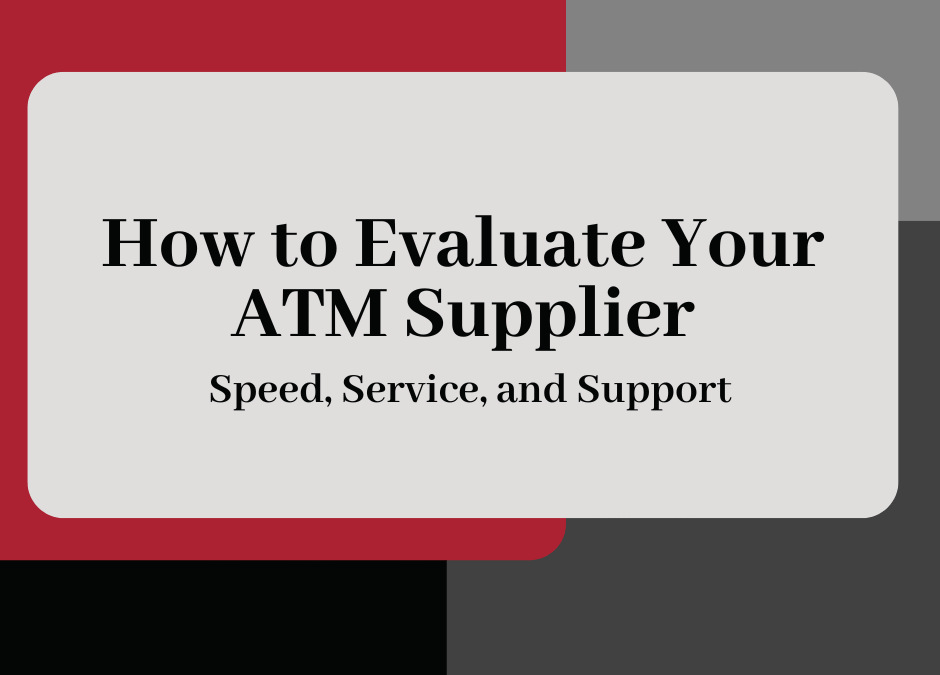 How to Evaluate Your ATM Supplier

Speed, Service, and Support